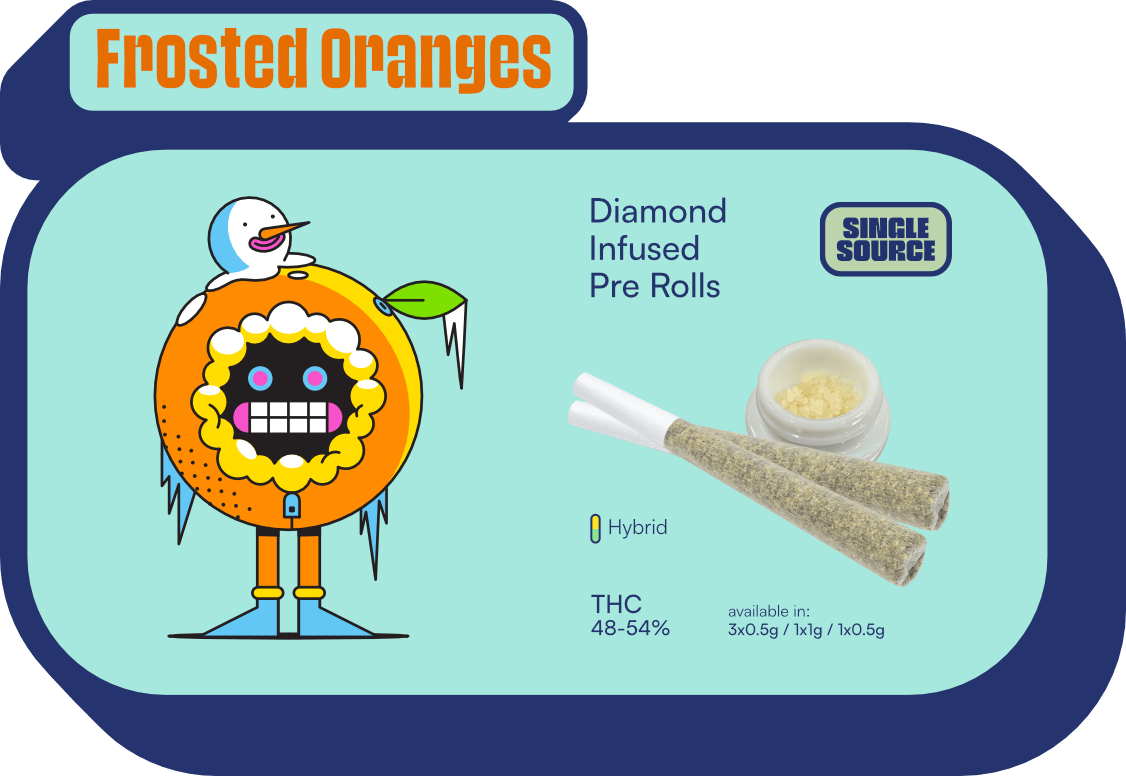 Frosted Oranges

Diamond Infused Pre Rolls

SINGLE SOURCE

Hybrid

THC
48-54%

available in:
3x0.5g / 1x1g / 1x0.5g